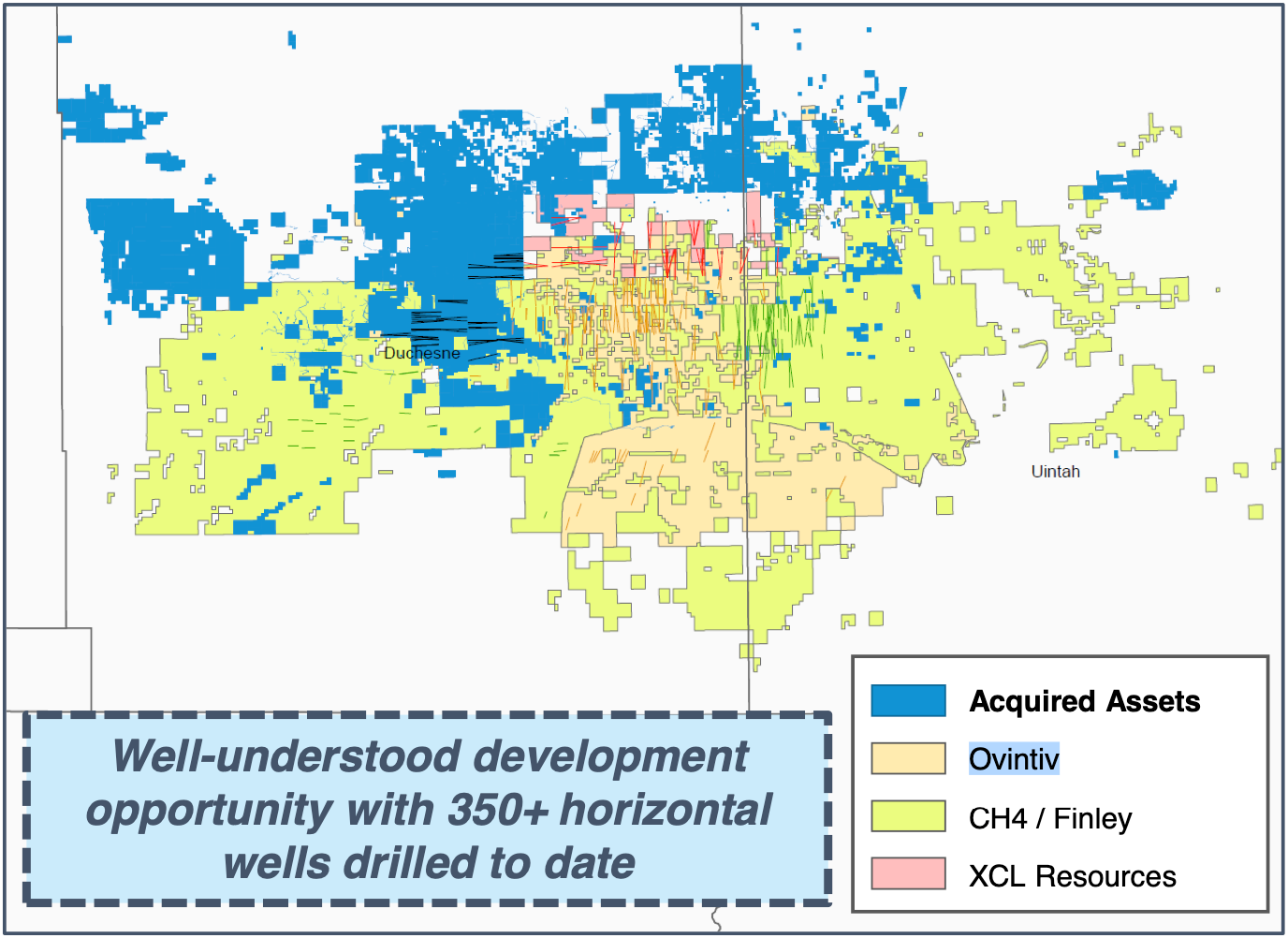 Duchesne

Uintah

Well-understood development opportunity with 350+ horizontal wells drilled to date

Acquired Assets

Ovintiv

CH4 / Finley

XCL Resources